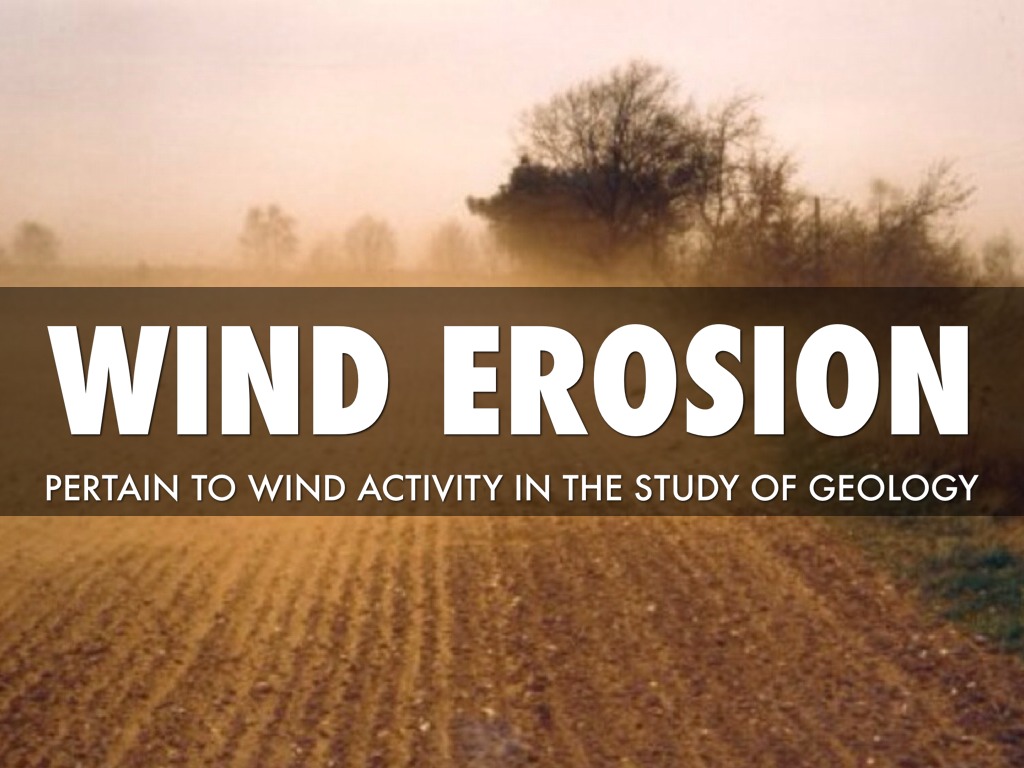 WIND EROSION

PERTAIN TO WIND ACTIVITY IN THE STUDY OF GEOLOGY